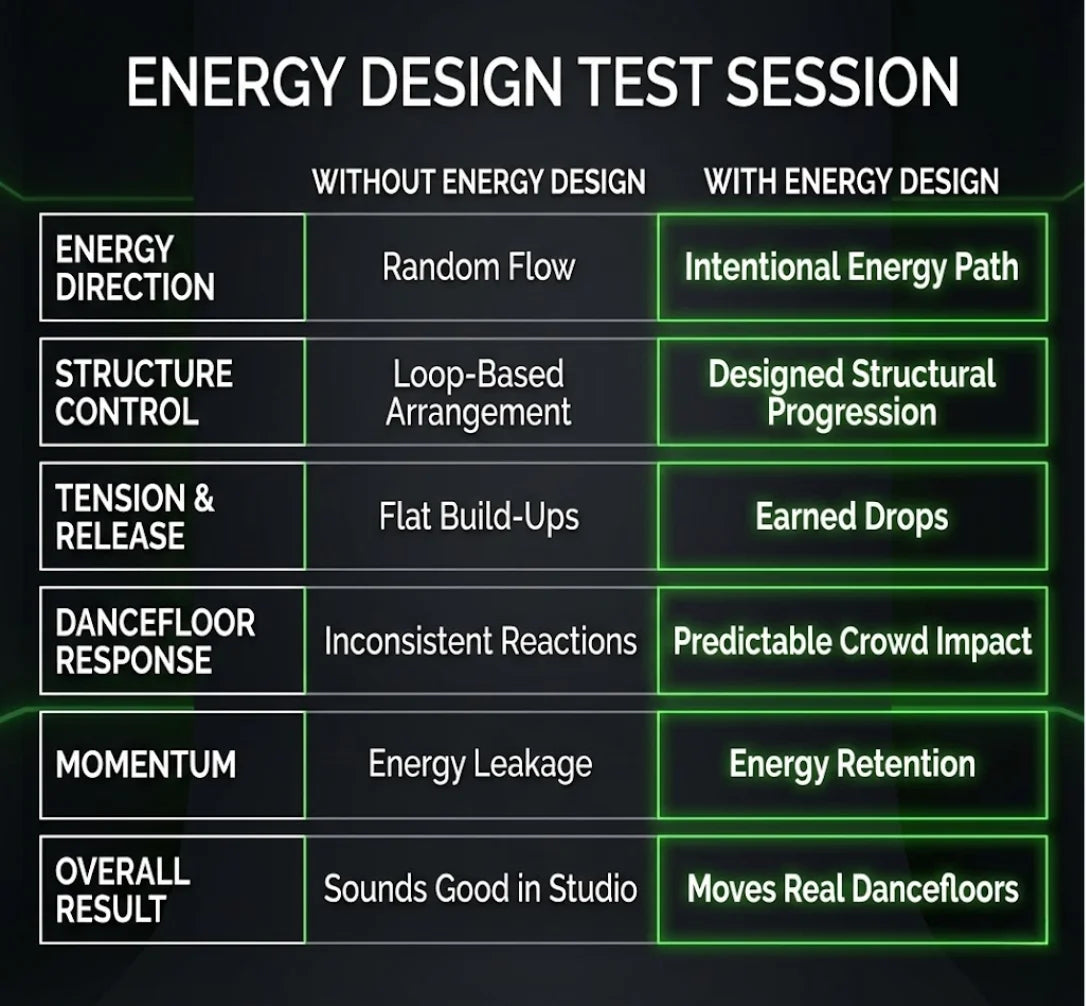 ENERGY DESIGN TEST SESSION

| | WITHOUT ENERGY DESIGN | WITH ENERGY DESIGN |
|---|---|---|
| ENERGY DIRECTION | Random Flow | Intentional Energy Path |
| STRUCTURE CONTROL | Loop-Based Arrangement | Designed Structural Progression |
| TENSION & RELEASE | Flat Build-Ups | Earned Drops |
| DANCEFLOOR RESPONSE | Inconsistent Reactions | Predictable Crowd Impact |
| MOMENTUM | Energy Leakage | Energy Retention |
| OVERALL RESULT | Sounds Good in Studio | Moves Real Dancefloors |